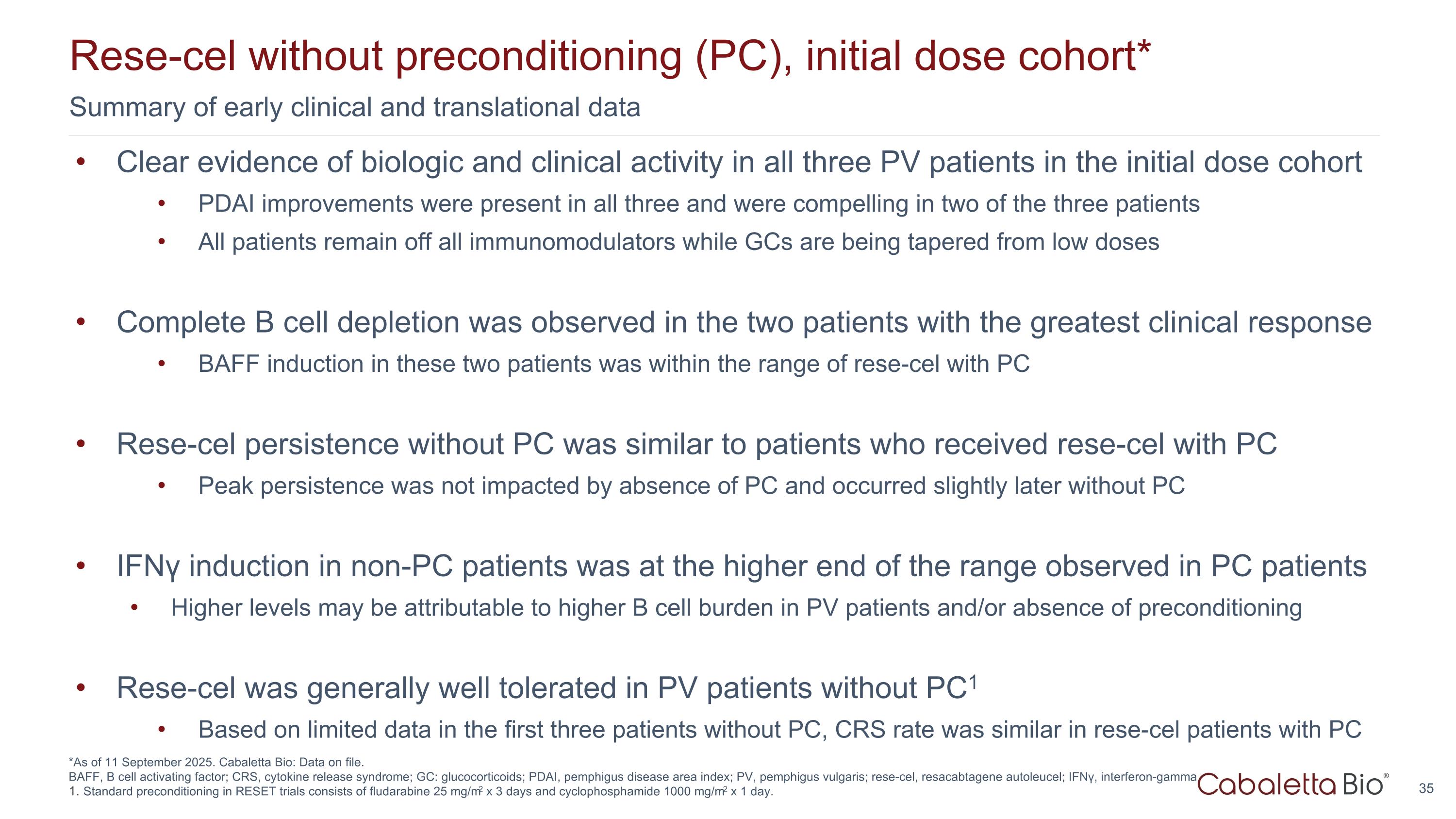 Rese-cel without preconditioning (PC), initial dose cohort*

Summary of early clinical and translational data

• Clear evidence of biologic and clinical activity in all three PV patients in the initial dose cohort
  • PDAI improvements were present in all three and were compelling in two of the three patients
  • All patients remain off all immunomodulators while GCs are being tapered from low doses

• Complete B cell depletion was observed in the two patients with the greatest clinical response
  • BAFF induction in these two patients was within the range of rese-cel with PC

• Rese-cel persistence without PC was similar to patients who received rese-cel with PC
  • Peak persistence was not impacted by absence of PC and occurred slightly later without PC

• IFNγ induction in non-PC patients was at the higher end of the range observed in PC patients
  • Higher levels may be attributable to higher B cell burden in PV patients and/or absence of preconditioning

• Rese-cel was generally well tolerated in PV patients without PC$^1$
  • Based on limited data in the first three patients without PC, CRS rate was similar in rese-cel patients with PC

*As of 11 September 2025. Cabaletta Bio: Data on file.
BAFF, B cell activating factor; CRS, cytokine release syndrome; GC: glucocorticoids; PDAI, pemphigus disease area index; PV, pemphigus vulgaris; rese-cel, resacabtagene autoleucel; IFNγ, interferon-gamma
1. Standard preconditioning in RESET trials consists of fludarabine 25 mg/m$^2$ x 3 days and cyclophosphamide 1000 mg/m$^2$ x 1 day.

Cabaletta Bio®

35